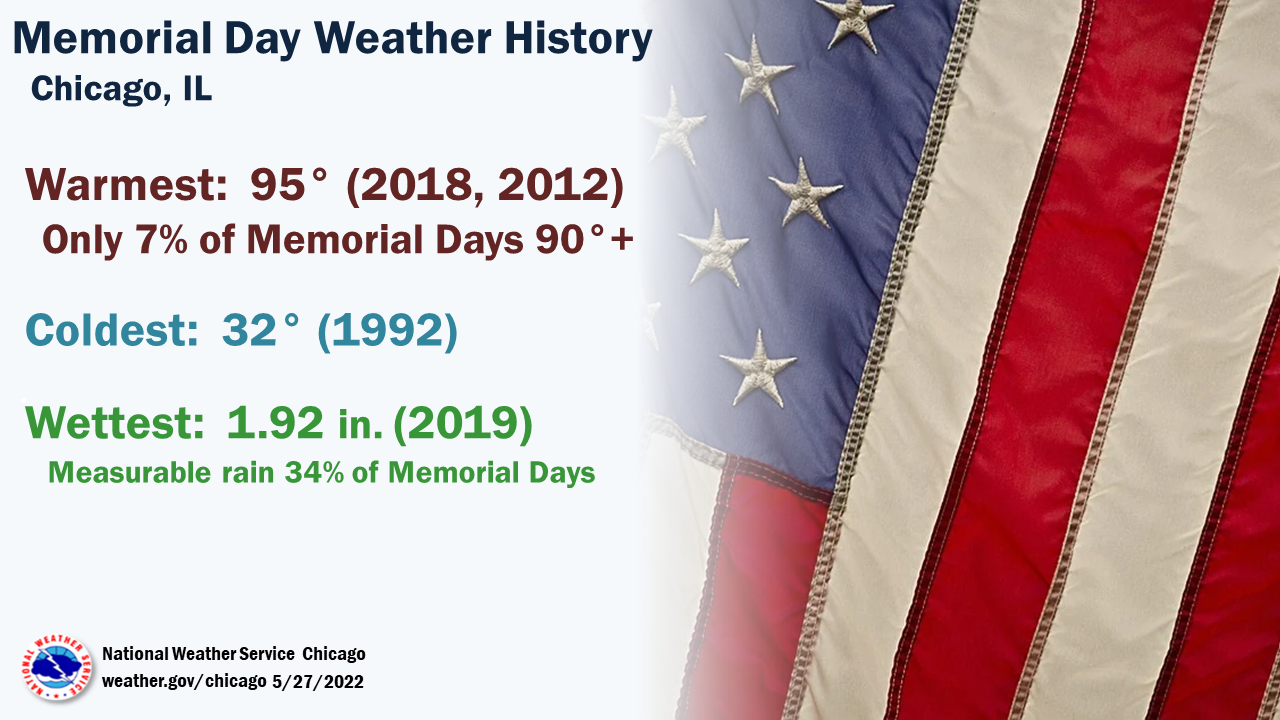 Memorial Day Weather History
Chicago, IL

Warmest: 95° (2018, 2012)
Only 7% of Memorial Days 90°+

Coldest: 32° (1992)

Wettest: 1.92 in. (2019)
Measurable rain 34% of Memorial Days

NATIONAL WEATHER SERVICE

National Weather Service Chicago
weather.gov/chicago 5/27/2022